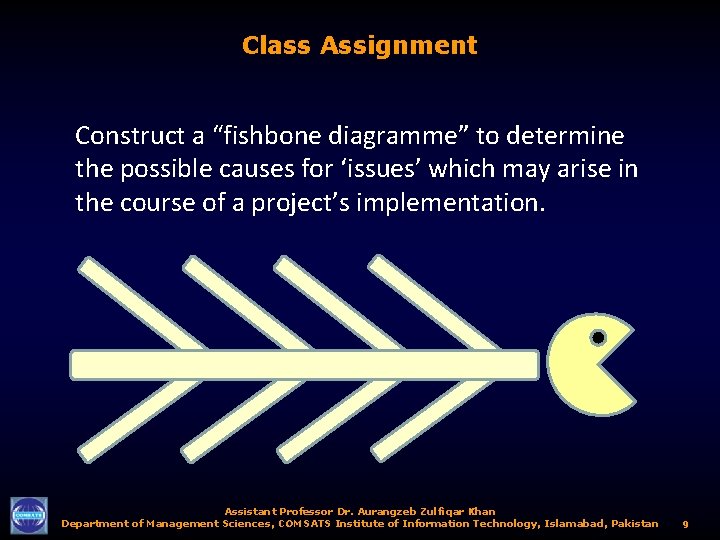 Class Assignment

Construct a “fishbone diagramme” to determine the possible causes for ‘issues’ which may arise in the course of a project’s implementation.

COMSATS

Assistant Professor Dr. Aurangzeb Zulfiqar Khan
Department of Management Sciences, COMSATS Institute of Information Technology, Islamabad, Pakistan 9